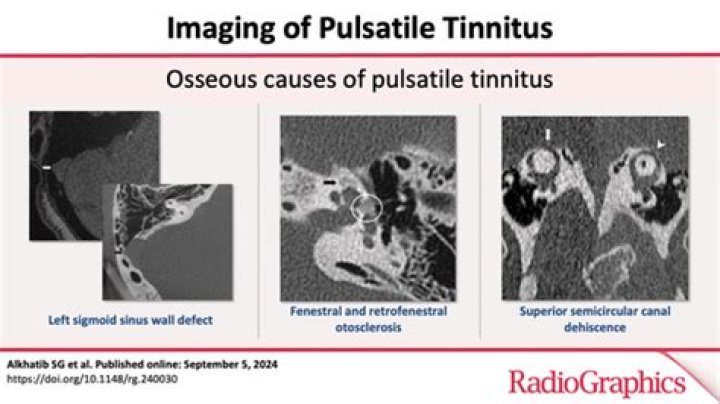 Imaging of Pulsatile Tinnitus

Osseous causes of pulsatile tinnitus

Left sigmoid sinus wall defect

Fenestral and retrofenestral otosclerosis

Superior semicircular canal dehiscence

Alkhatib SG et al. Published online: September 5, 2024
https://doi.org/10.1148/rg.240030

RadioGraphics